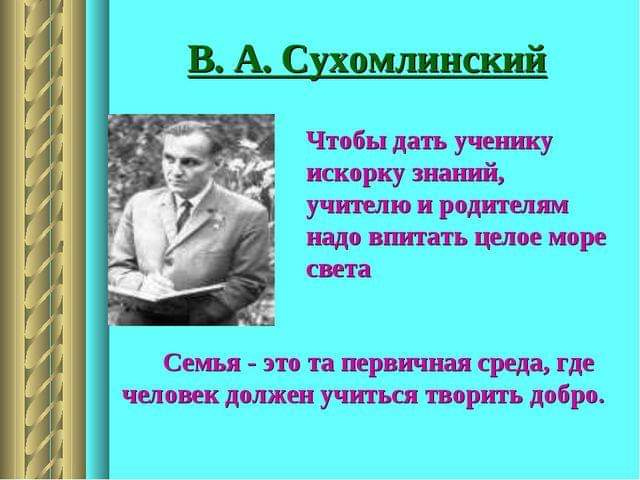 В. А. Сухомлинский

Чтобы дать ученику искорку знаний, учителю и родителям надо впитать целое море света

Семья - это та первичная среда, где человек должен учиться творить добро.